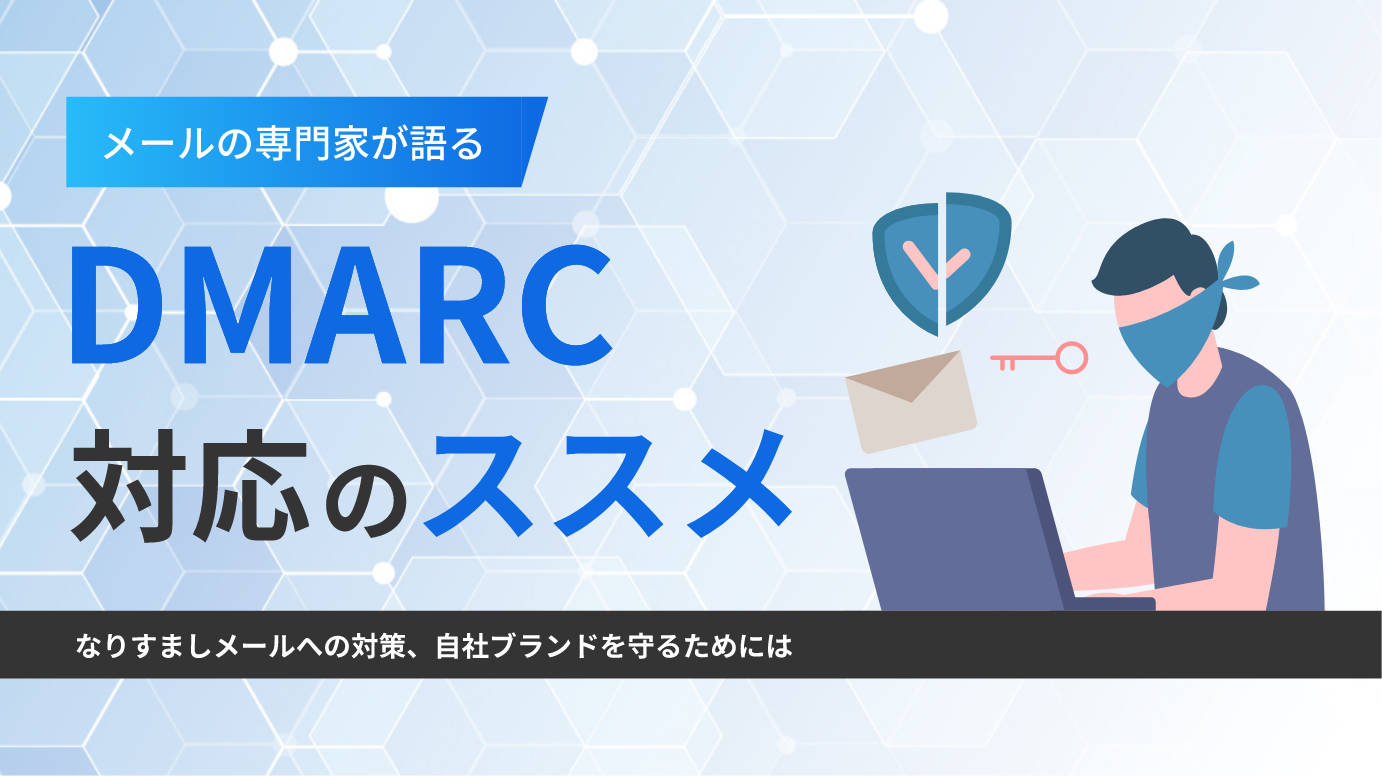 メールの専門家が語る

DMARC
対応のススメ

なりすましメールへの対策、自社ブランドを守るためには